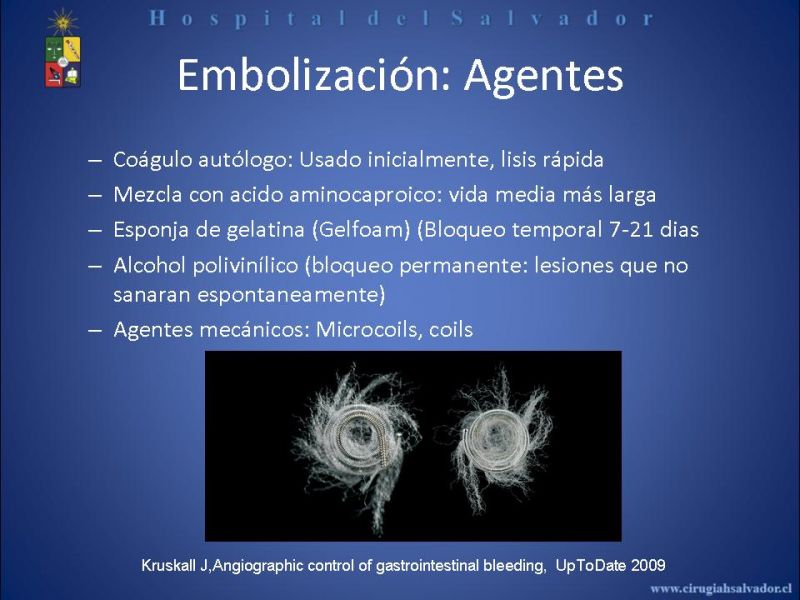 Hospital del Salvador

Embolización: Agentes

– Coágulo autólogo: Usado inicialmente, lisis rápida
– Mezcla con acido aminocaproico: vida media más larga
– Esponja de gelatina (Gelfoam) (Bloqueo temporal 7-21 dias
– Alcohol polivinílico (bloqueo permanente: lesiones que no sanaran espontaneamente)
– Agentes mecánicos: Microcoils, coils

Kruskall J,Angiographic control of gastrointestinal bleeding, UpToDate 2009

www.cirugiahsalvador.cl